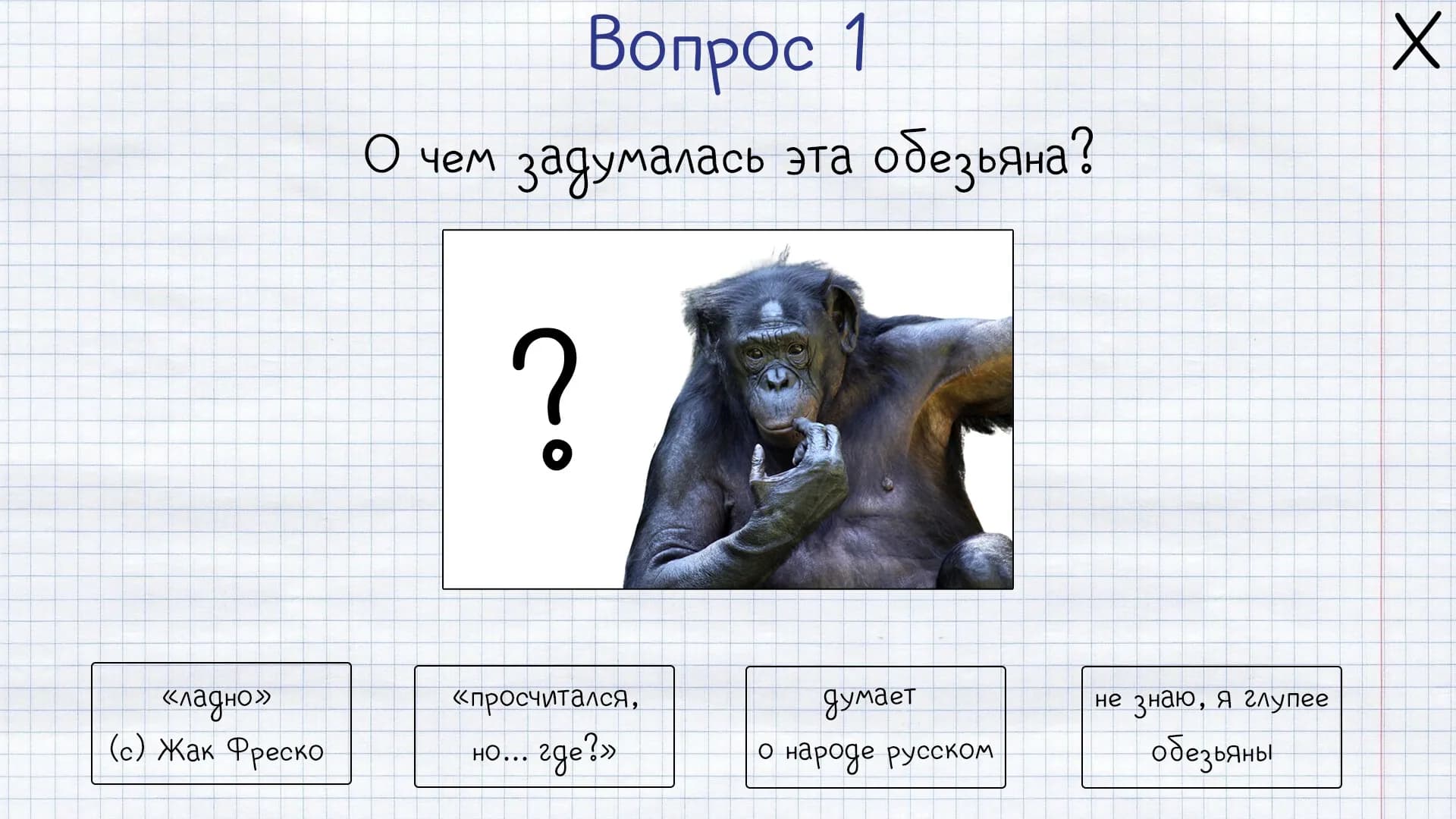 Вопрос 1

X

О чем задумалась эта обезьяна?

?

«ладно» (с) Жак Фреско

«просчитался, но... где?»

думает о народе русском

не знаю, я глупее обезьяны